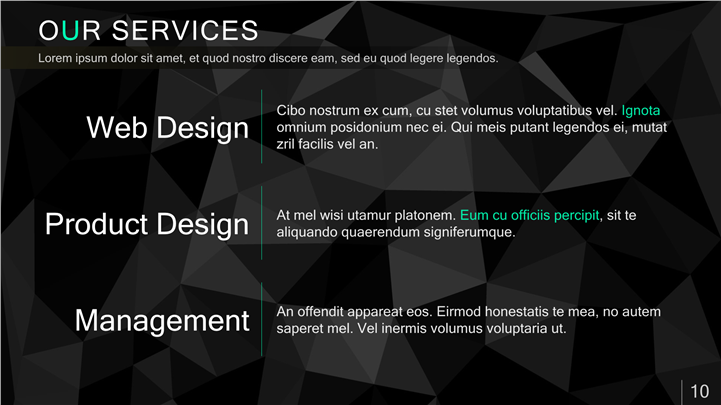 OUR SERVICES

Lorem ipsum dolor sit amet, et quod nostro discere eam, sed eu quod legere legendos.

Web Design

Cibo nostrum ex cum, cu stet volumus voluptatibus vel. Ignota omnium posidonium nec ei. Qui meis putant legendos ei, mutat zril facilis vel an.

Product Design

At mel wisi utamur platonem. Eum cu officiis percipit, sit te aliquando quaerendum signiferumque.

Management

An offendit appareat eos. Eirmod honestatis te mea, no autem saperet mel. Vel inermis volumus voluptaria ut.

10